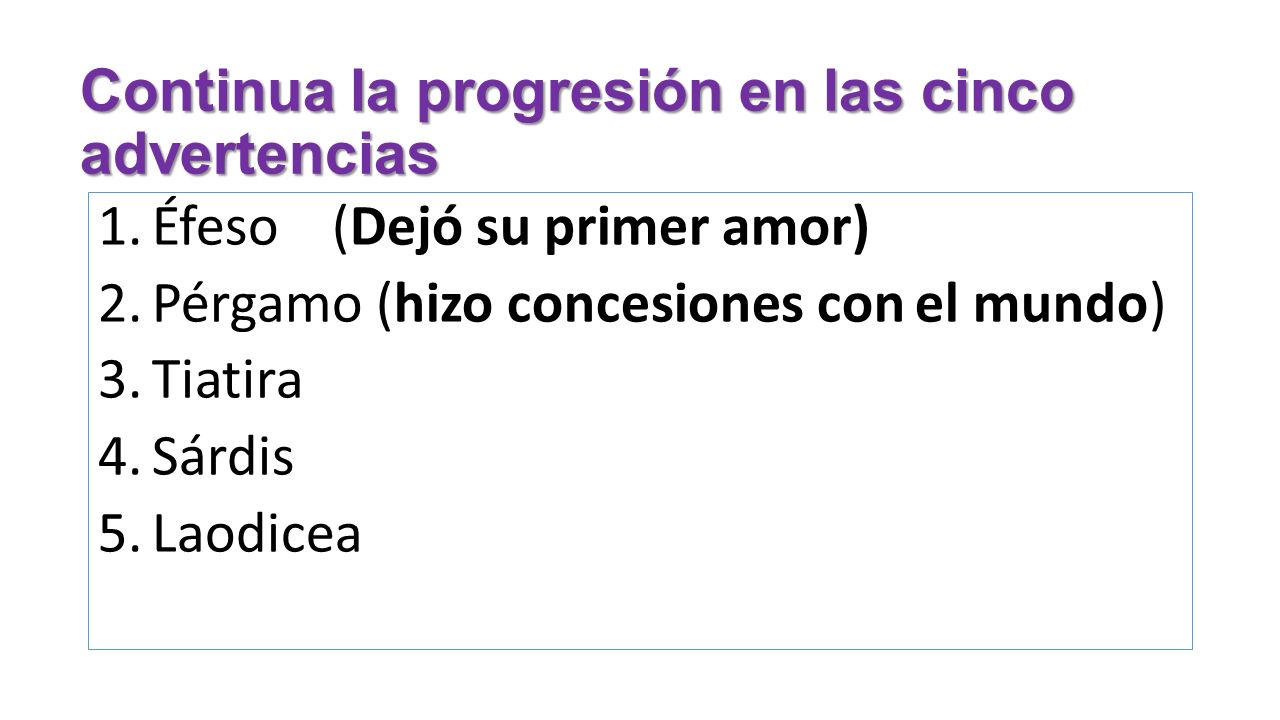 Continua la progresión en las cinco advertencias

1. Éfeso (Dejó su primer amor)
2. Pérgamo (hizo concesiones con el mundo)
3. Tiatira
4. Sárdis
5. Laodicea